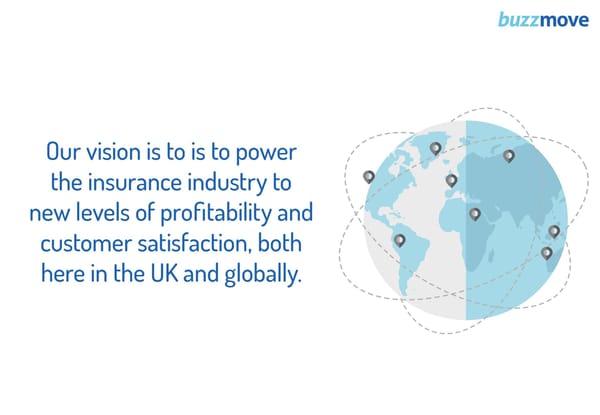 buzzmove

Our vision is to is to power the insurance industry to new levels of profitability and customer satisfaction, both here in the UK and globally.